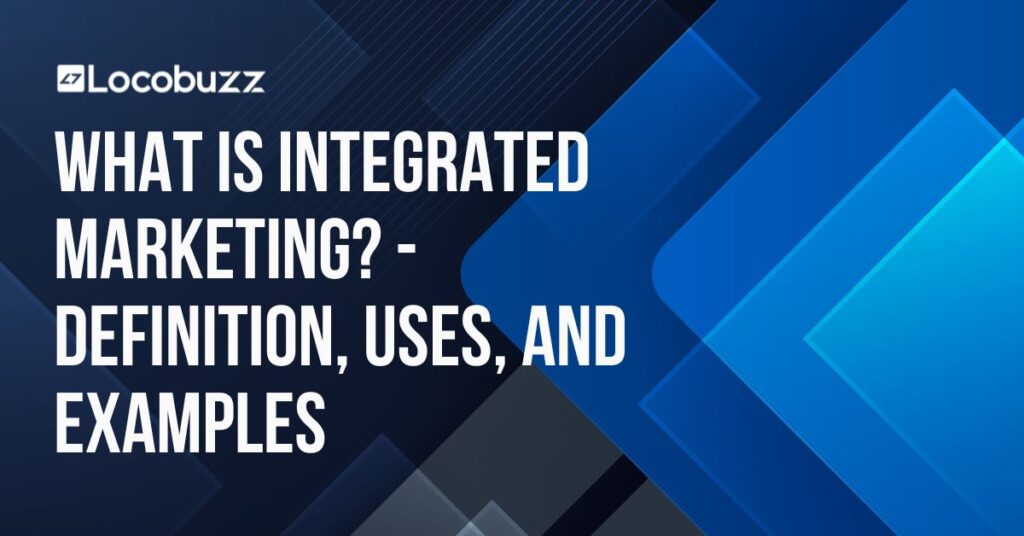 Locobuzz

WHAT IS INTEGRATED MARKETING? - DEFINITION, USES, AND EXAMPLES